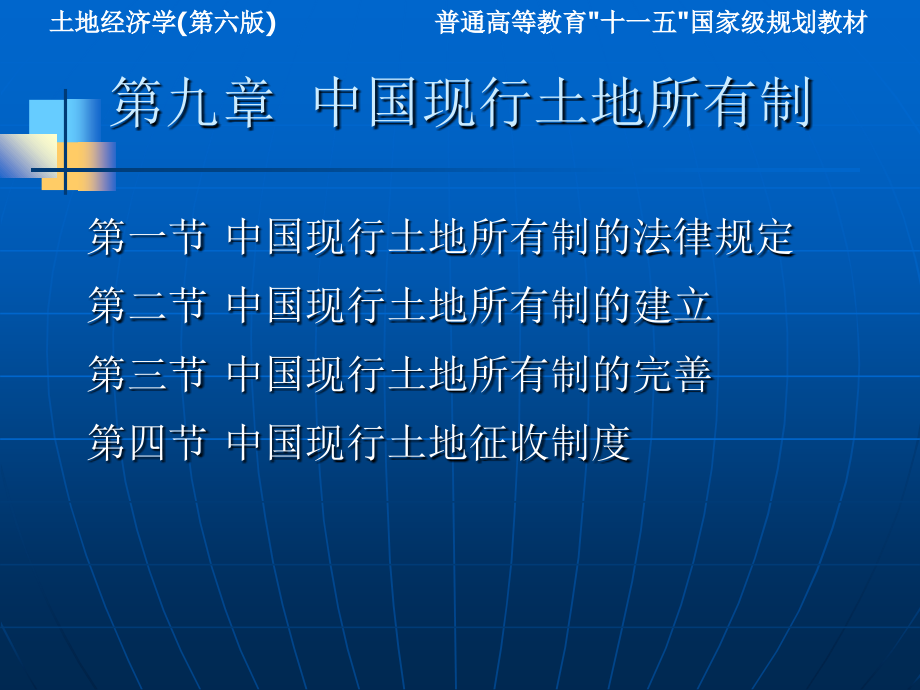 土地经济学(第六版)　　普通高等教育"十一五"国家级规划教材

第九章　中国现行土地所有制

第一节 中国现行土地所有制的法律规定

第二节 中国现行土地所有制的建立

第三节 中国现行土地所有制的完善

第四节 中国现行土地征收制度